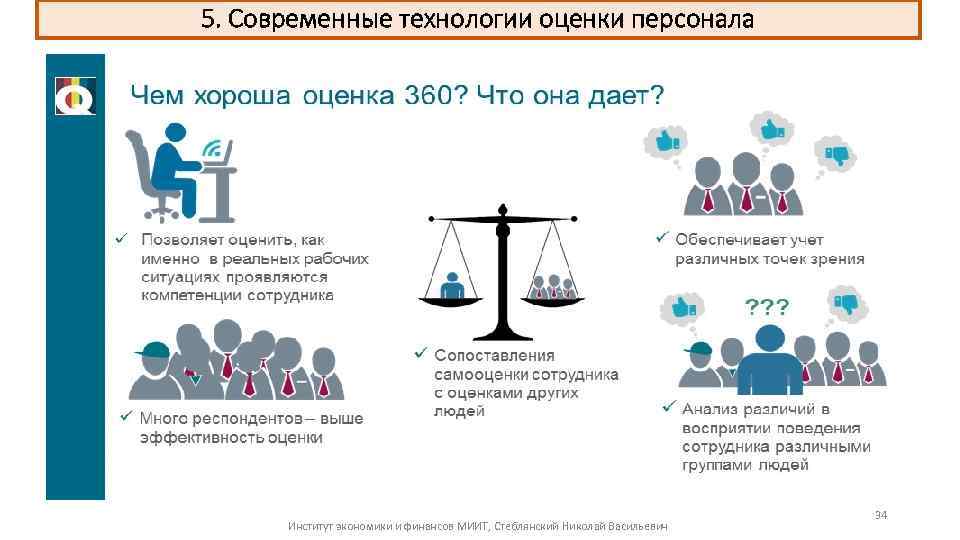 5. Современные технологии оценки персонала

Чем хороша оценка 360? Что она дает?

✓ Позволяет оценить, как именно в реальных рабочих ситуациях проявляются компетенции сотрудника

✓ Много респондентов – выше эффективность оценки

✓ Сопоставления самооценки сотрудника с оценками других людей

✓ Обеспечивает учет различных точек зрения

???

✓ Анализ различий в восприятии поведения сотрудника различными группами людей

34

Институт экономики и финансов МИИТ, Стеблянский Николай Васильевич